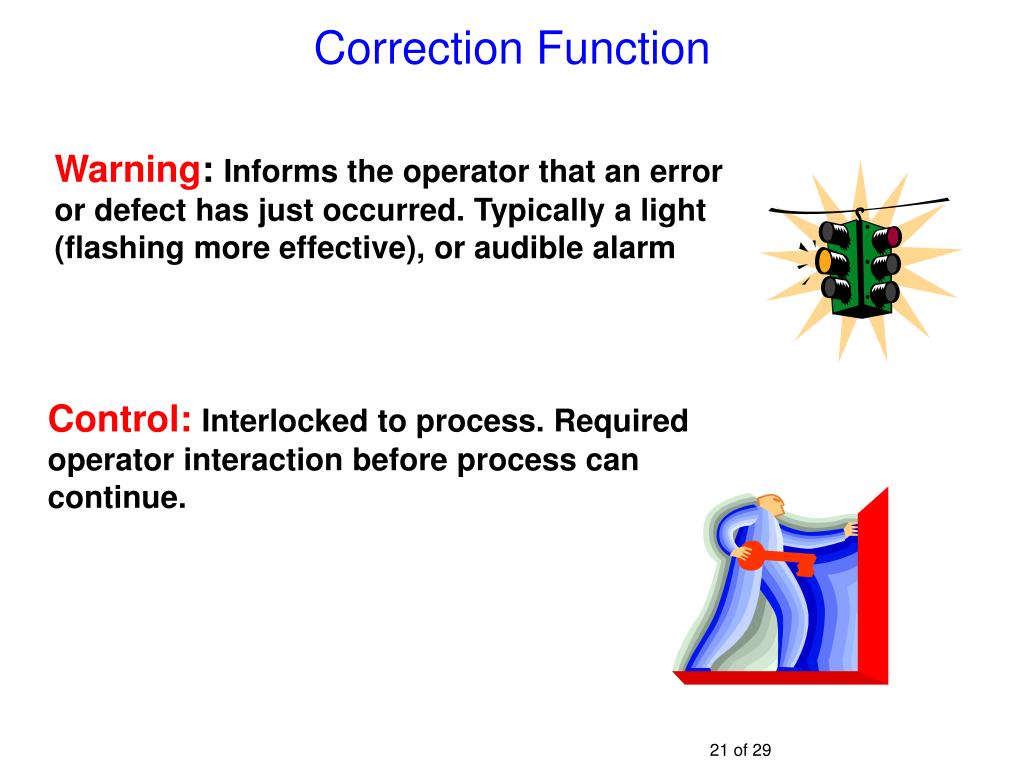 Correction Function

Warning: Informs the operator that an error or defect has just occurred. Typically a light (flashing more effective), or audible alarm

Control: Interlocked to process. Required operator interaction before process can continue.

21 of 29